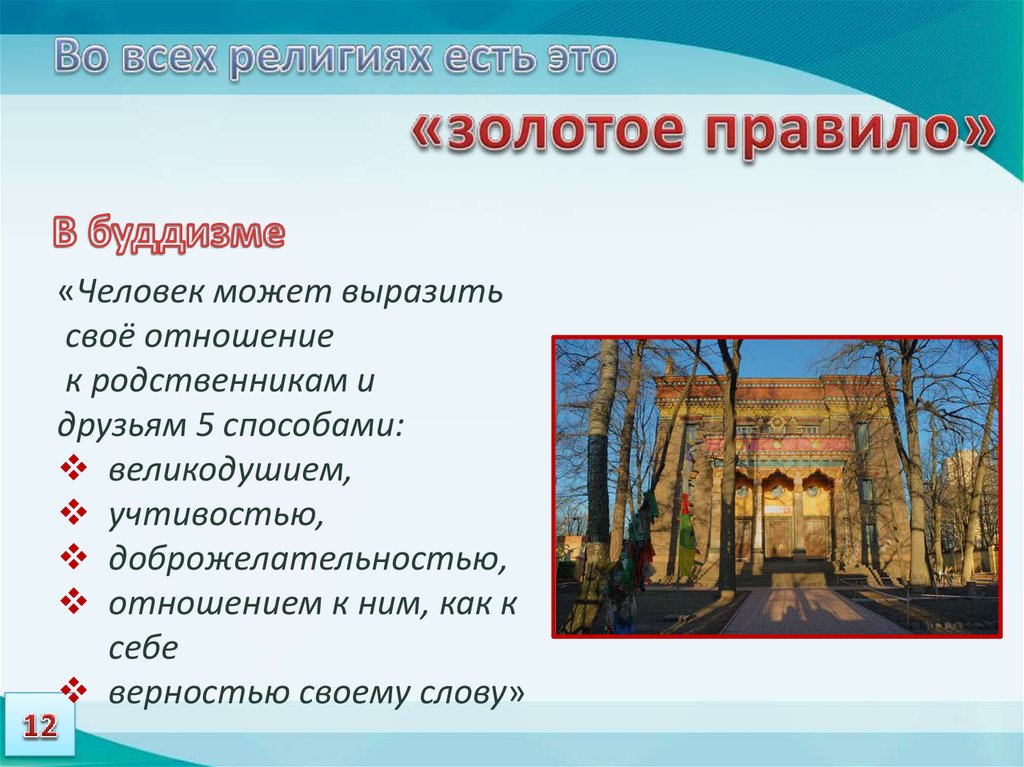 Во всех религиях есть это

«золотое правило»

В буддизме

«Человек может выразить своё отношение к родственникам и друзьям 5 способами:
❖ великодушием,
❖ учтивостью,
❖ доброжелательностью,
❖ отношением к ним, как к себе
❖ верностью своему слову»

12